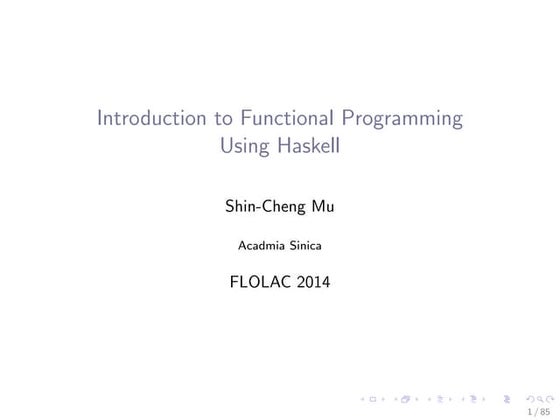 Introduction to Functional Programming Using Haskell

Shin-Cheng Mu

Acadmia Sinica

FLOLAC 2014

1 / 85